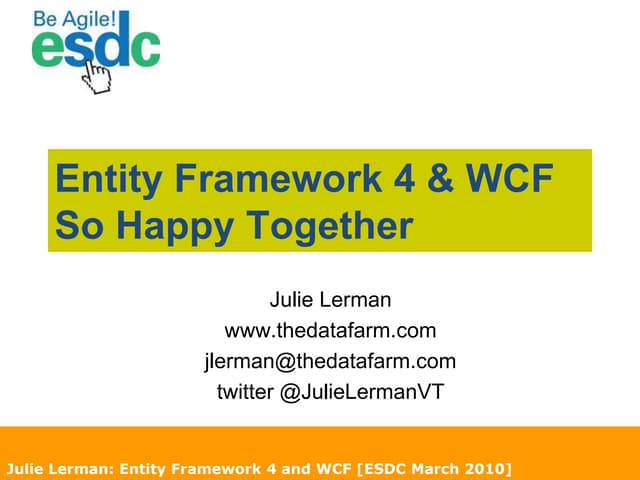 Be Agile!
esdc

Entity Framework 4 & WCF
So Happy Together

Julie Lerman
www.thedatafarm.com
jlerman@thedatafarm.com
twitter @JulieLermanVT

Julie Lerman: Entity Framework 4 and WCF [ESDC March 2010]